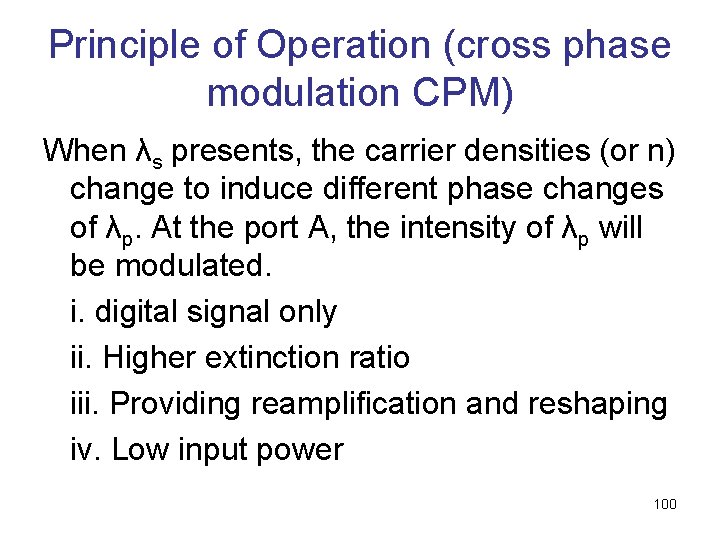 Principle of Operation (cross phase modulation CPM)

When $\lambda_s$ presents, the carrier densities (or n) change to induce different phase changes of $\lambda_p$. At the port A, the intensity of $\lambda_p$ will be modulated.

i. digital signal only

ii. Higher extinction ratio

iii. Providing reamplification and reshaping

iv. Low input power

100